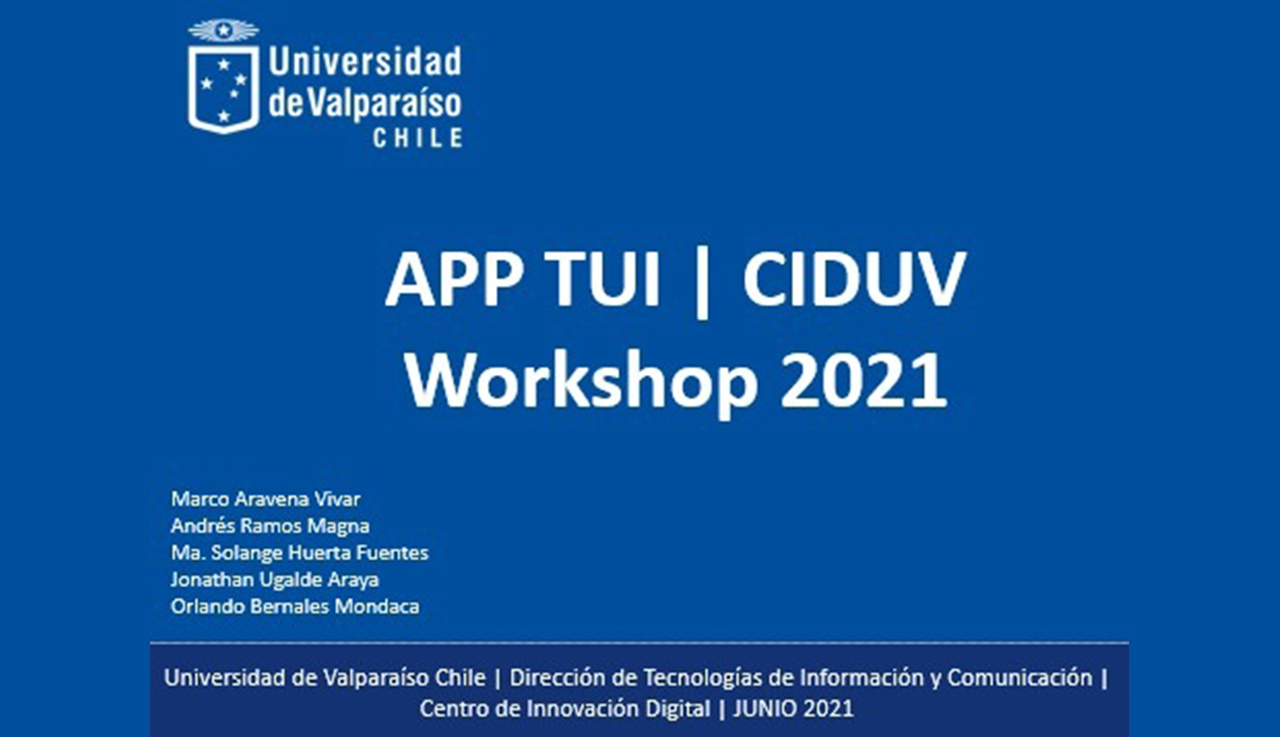 Universidad de Valparaíso
CHILE

APP TUI | CIDUV
Workshop 2021

Marco Aravena Vivar
Andrés Ramos Magna
Ma. Solange Huerta Fuentes
Jonathan Ugalde Araya
Orlando Bernales Mondaca

Universidad de Valparaíso Chile | Dirección de Tecnologías de Información y Comunicación | Centro de Innovación Digital | JUNIO 2021